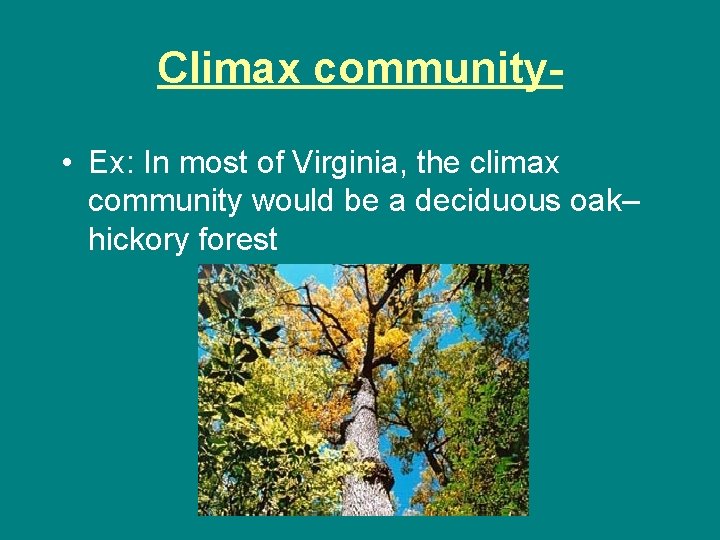 Climax community-

• Ex: In most of Virginia, the climax community would be a deciduous oak–hickory forest